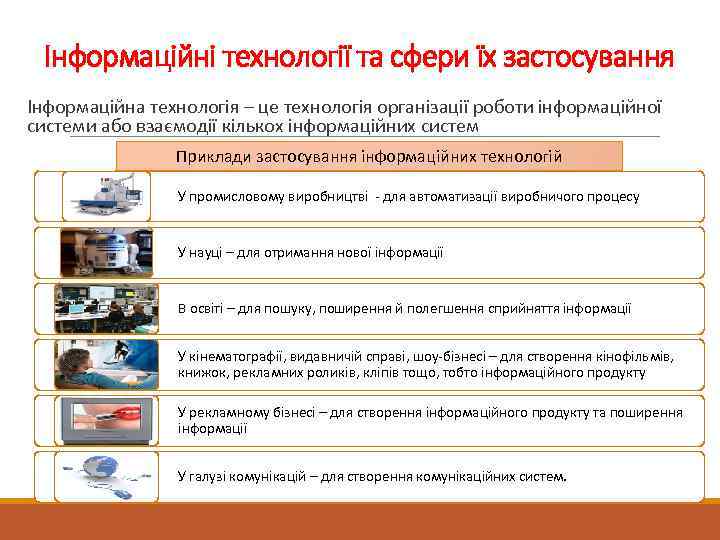 Інформаційні технології та сфери їх застосування

Інформаційна технологія – це технологія організації роботи інформаційної системи або взаємодії кількох інформаційних систем

Приклади застосування інформаційних технологій

У промисловому виробництві - для автоматизації виробничого процесу

У науці – для отримання нової інформації

В освіті – для пошуку, поширення й полегшення сприйняття інформації

У кінематографії, видавничій справі, шоу-бізнесі – для створення кінофільмів, книжок, рекламних роликів, кліпів тощо, тобто інформаційного продукту

У рекламному бізнесі – для створення інформаційного продукту та поширення інформації

У галузі комунікацій – для створення комунікаційних систем.